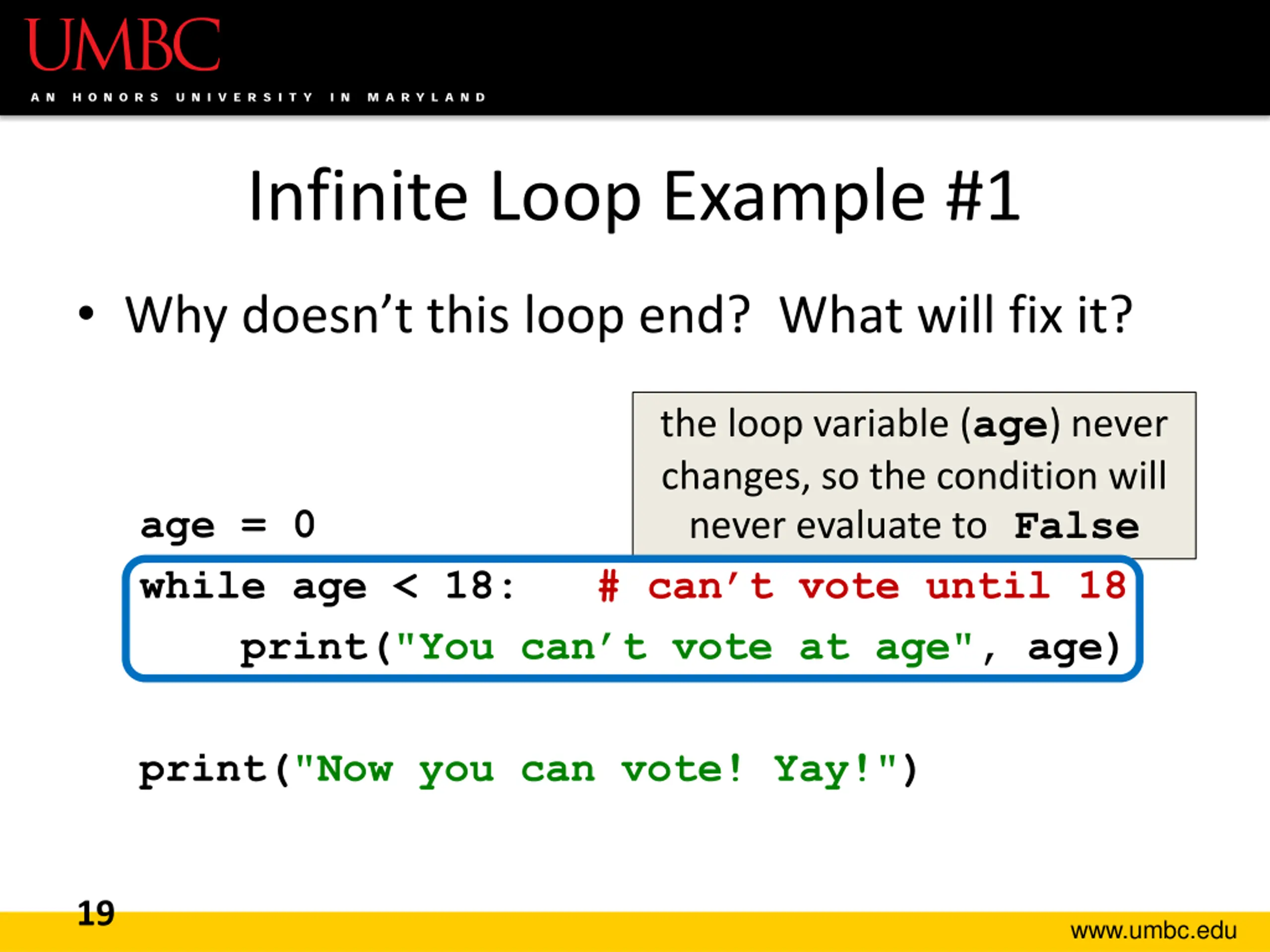 UMBC
AN HONORS UNIVERSITY IN MARYLAND

Infinite Loop Example #1

• Why doesn’t this loop end? What will fix it?

the loop variable (age) never changes, so the condition will never evaluate to False

age = 0
while age < 18: # can’t vote until 18
    print("You can’t vote at age", age)

print("Now you can vote! Yay!")

19

www.umbc.edu